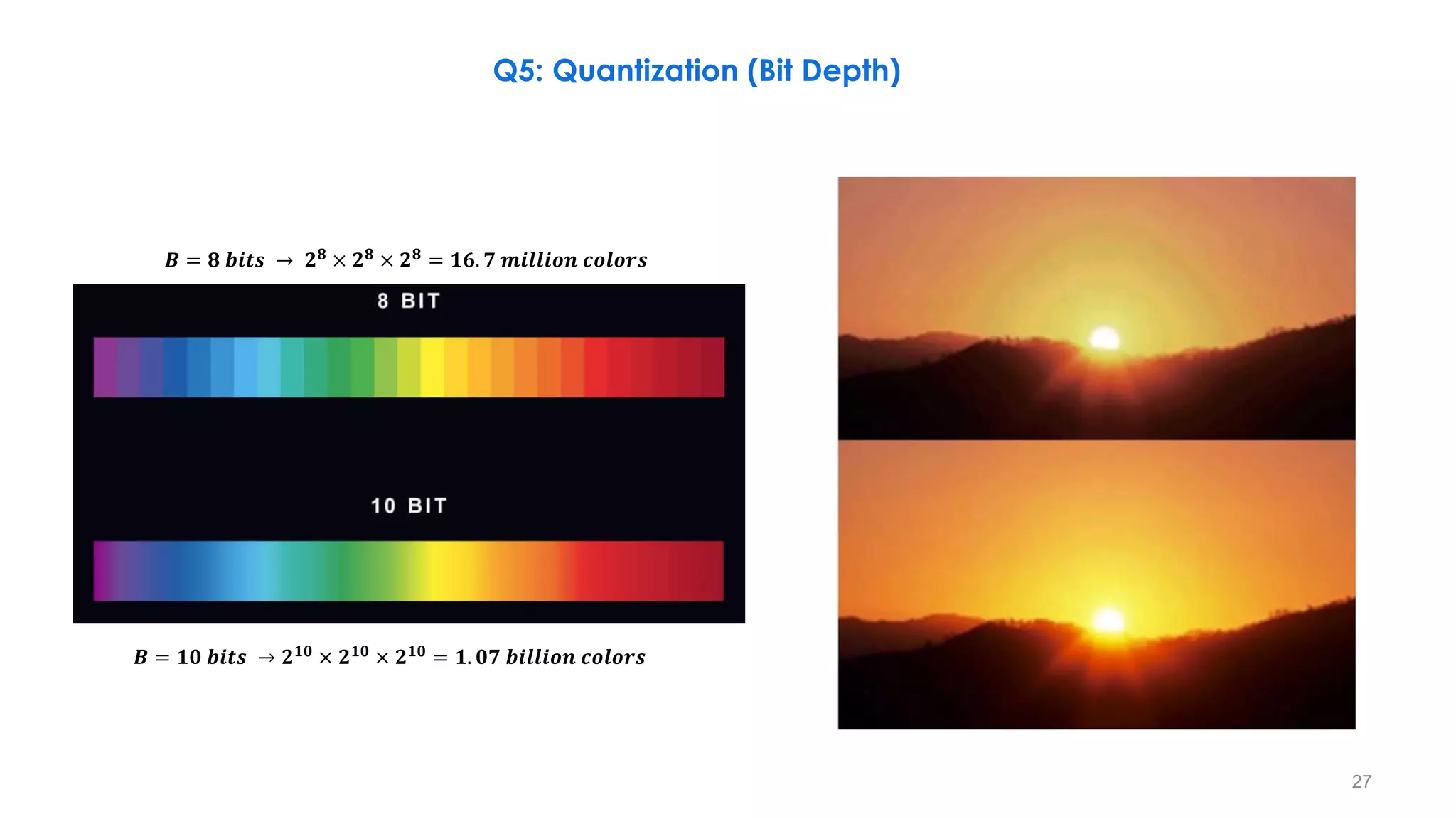 Q5: Quantization (Bit Depth)

$B = 8\ bits \rightarrow 2^8 \times 2^8 \times 2^8 = 16.7\ million\ colors$

8 BIT

10 BIT

$B = 10\ bits \rightarrow 2^{10} \times 2^{10} \times 2^{10} = 1.07\ billion\ colors$

27